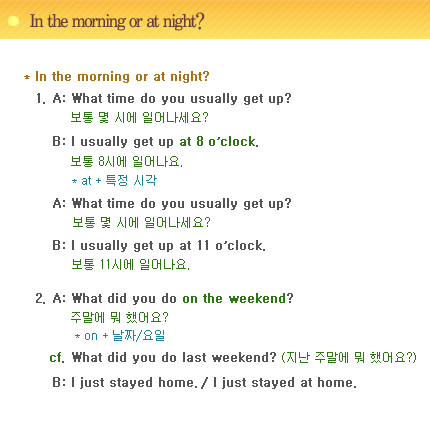 In the morning or at night?

* In the morning or at night?

1. A: What time do you usually get up?
보통 몇 시에 일어나세요?

B: I usually get up at 8 o'clock.
보통 8시에 일어나요.
* at + 특정 시각

A: What time do you usually get up?
보통 몇 시에 일어나세요?

B: I usually get up at 11 o'clock.
보통 11시에 일어나요.

2. A: What did you do on the weekend?
주말에 뭐 했어요?
* on + 날짜/요일

cf. What did you do last weekend? (지난 주말에 뭐 했어요?)

B: I just stayed home. / I just stayed at home.